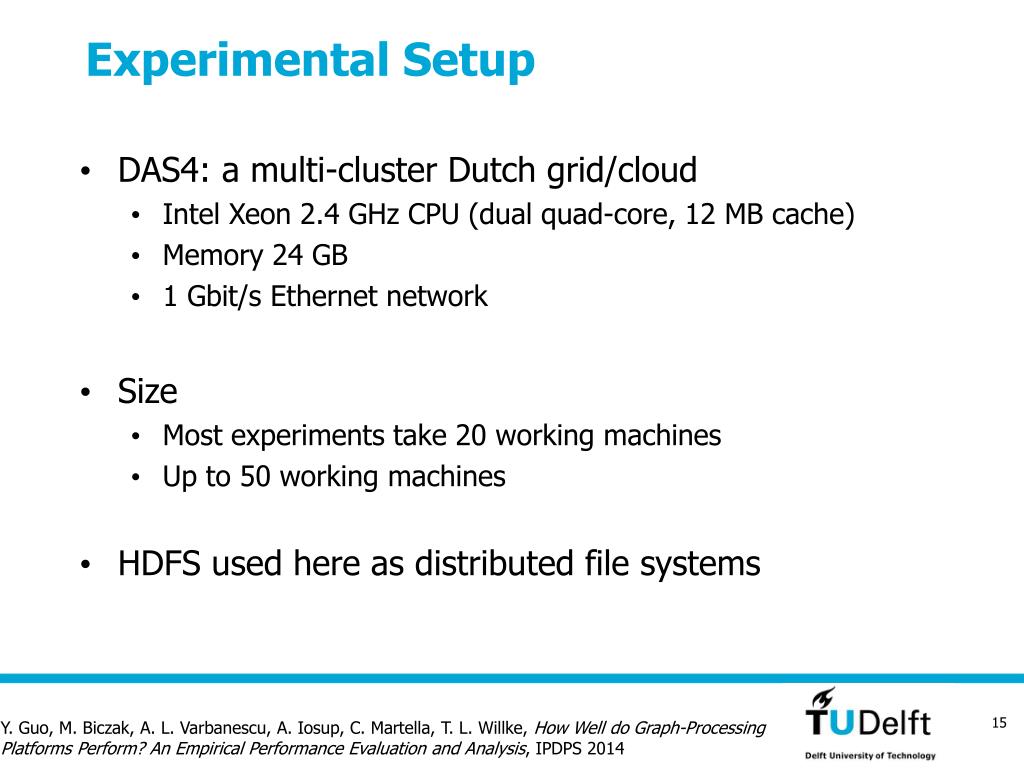 Experimental Setup

• DAS4: a multi-cluster Dutch grid/cloud
  • Intel Xeon 2.4 GHz CPU (dual quad-core, 12 MB cache)
  • Memory 24 GB
  • 1 Gbit/s Ethernet network

• Size
  • Most experiments take 20 working machines
  • Up to 50 working machines

• HDFS used here as distributed file systems

Y. Guo, M. Biczak, A. L. Varbanescu, A. Iosup, C. Martella, T. L. Willke, How Well do Graph-Processing Platforms Perform? An Empirical Performance Evaluation and Analysis, IPDPS 2014

TUDelft
Delft University of Technology

15